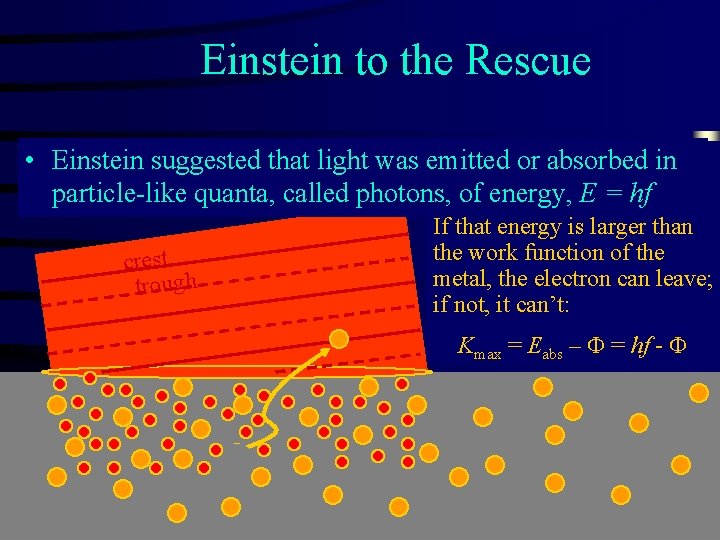 Einstein to the Rescue

• Einstein suggested that light was emitted or absorbed in particle-like quanta, called photons, of energy, $E = hf$

crest

trough

If that energy is larger than the work function of the metal, the electron can leave; if not, it can't:

$K_{max} = E_{abs} - \Phi = hf - \Phi$